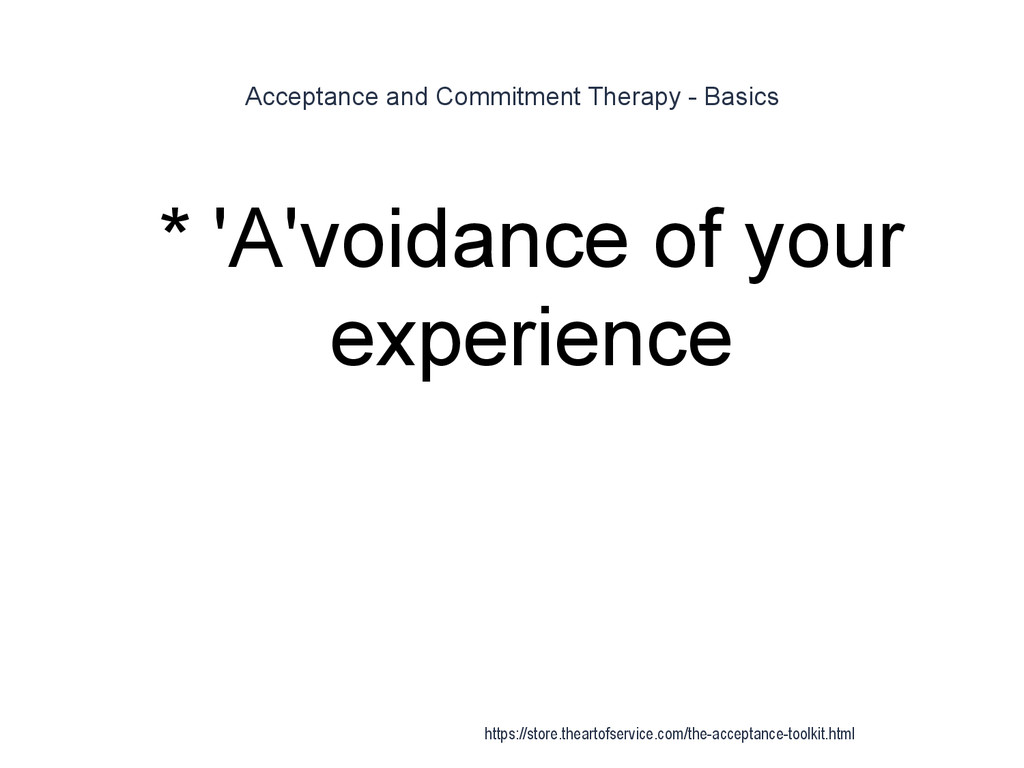 Acceptance and Commitment Therapy - Basics

* 'A'voidance of your experience

https://store.theartofservice.com/the-acceptance-toolkit.html